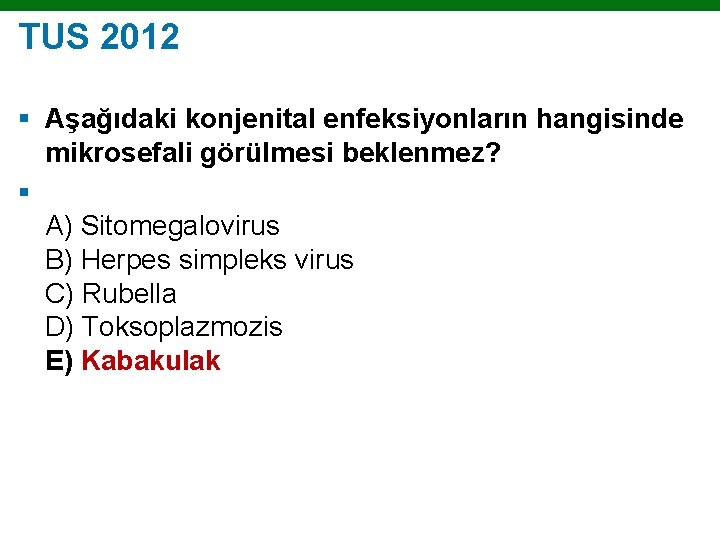 TUS 2012

Aşağıdaki konjenital enfeksiyonların hangisinde mikrosefali görülmesi beklenmez?

A) Sitomegalovirus
B) Herpes simpleks virus
C) Rubella
D) Toksoplazmozis
E) Kabakulak